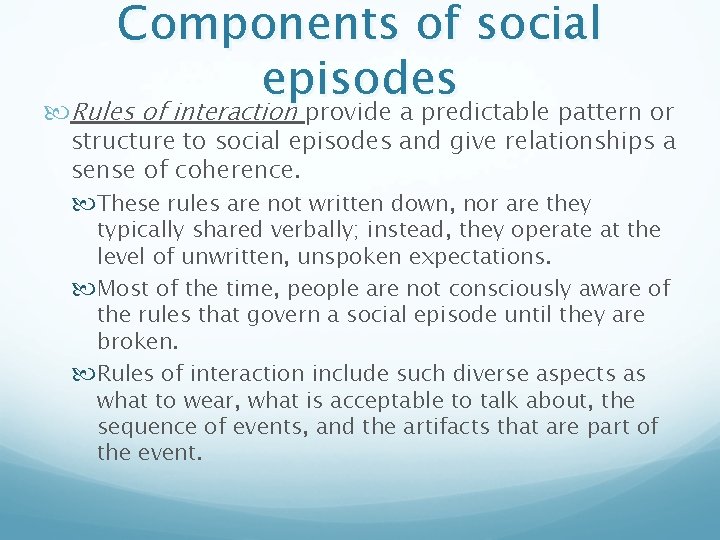 Components of social episodes

Rules of interaction provide a predictable pattern or structure to social episodes and give relationships a sense of coherence.

These rules are not written down, nor are they typically shared verbally; instead, they operate at the level of unwritten, unspoken expectations.

Most of the time, people are not consciously aware of the rules that govern a social episode until they are broken.

Rules of interaction include such diverse aspects as what to wear, what is acceptable to talk about, the sequence of events, and the artifacts that are part of the event.